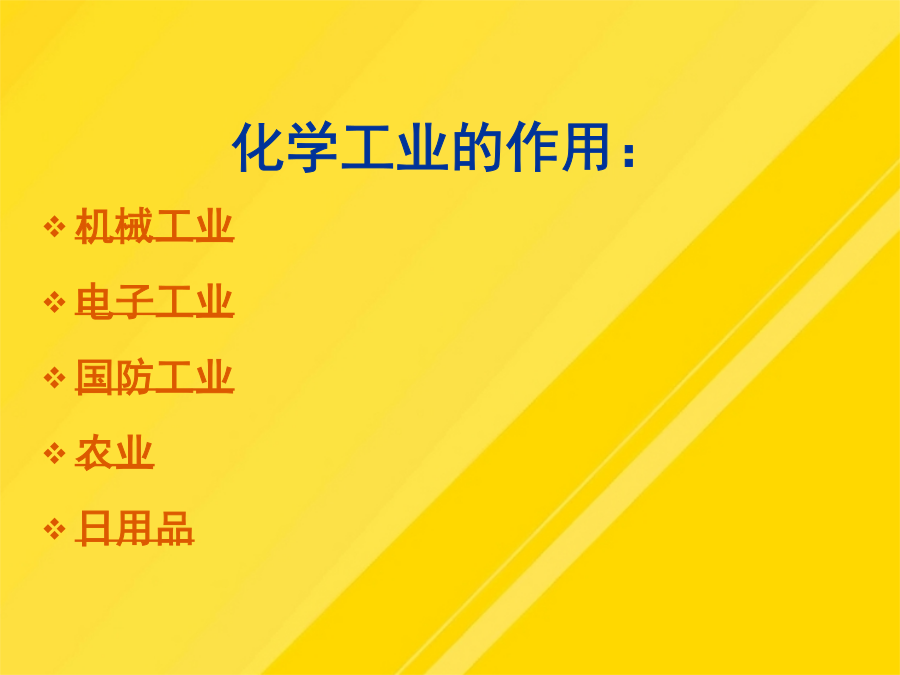 化学工业的作用：

❖ 机械工业

❖ 电子工业

❖ 国防工业

❖ 农业

❖ 日用品